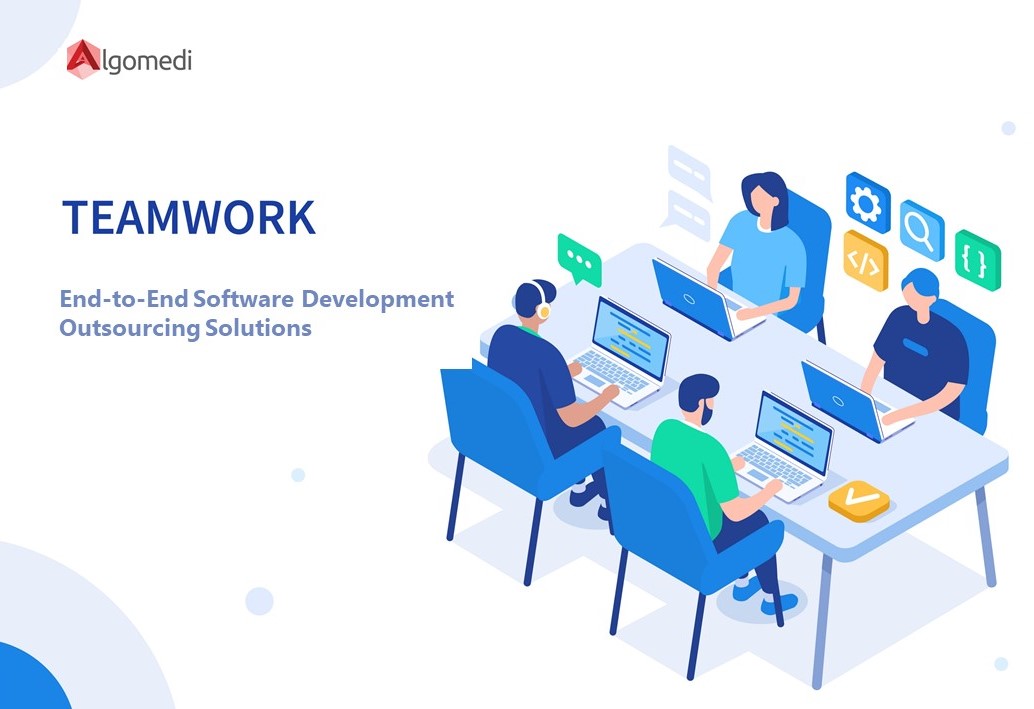 Algomedi

TEAMWORK

End-to-End Software Development Outsourcing Solutions

</>

{ }